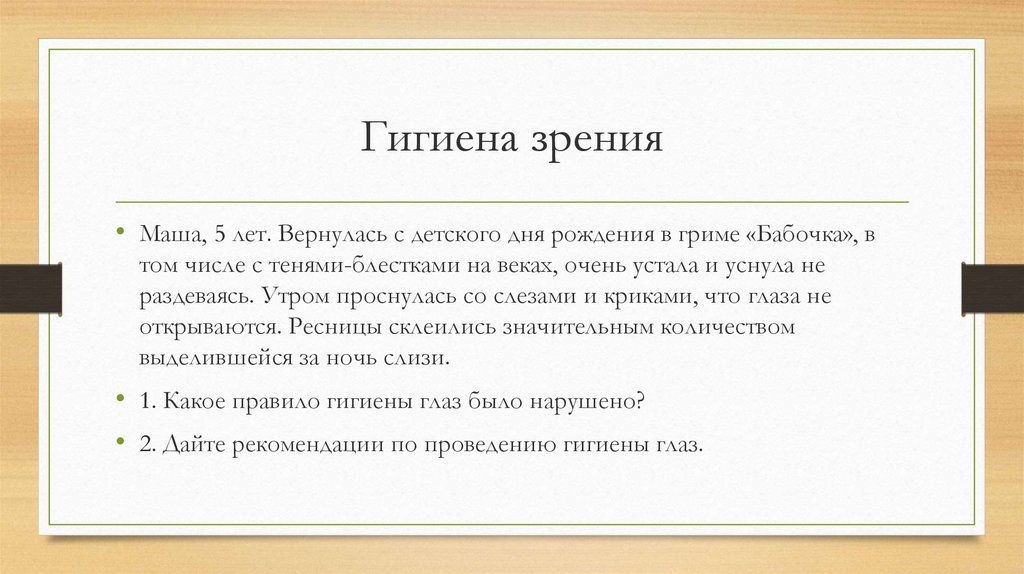 Гигиена зрения

• Маша, 5 лет. Вернулась с детского дня рождения в гриме «Бабочка», в том числе с тенями-блестками на веках, очень устала и уснула не раздеваясь. Утром проснулась со слезами и криками, что глаза не открываются. Ресницы склеились значительным количеством выделившейся за ночь слизи.

• 1. Какое правило гигиены глаз было нарушено?

• 2. Дайте рекомендации по проведению гигиены глаз.